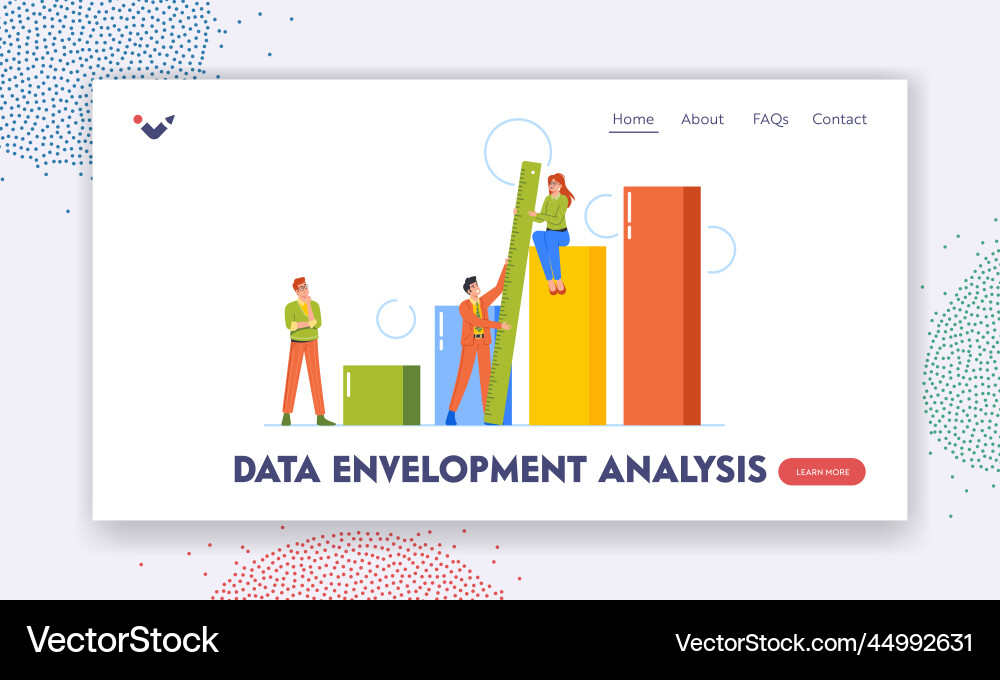 Home About FAQs Contact

DATA ENVELOPMENT ANALYSIS

LEARN MORE

VectorStock

VectorStock.com/44992631